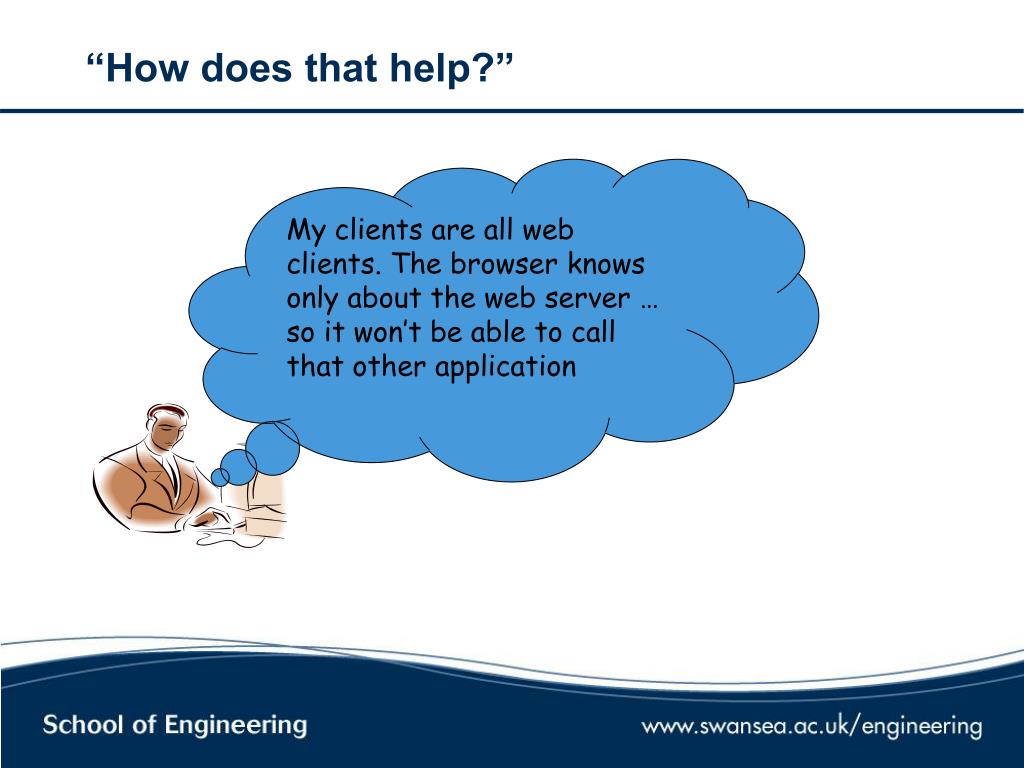 “How does that help?”

My clients are all web clients. The browser knows only about the web server … so it won’t be able to call that other application

School of Engineering

www.swansea.ac.uk/engineering